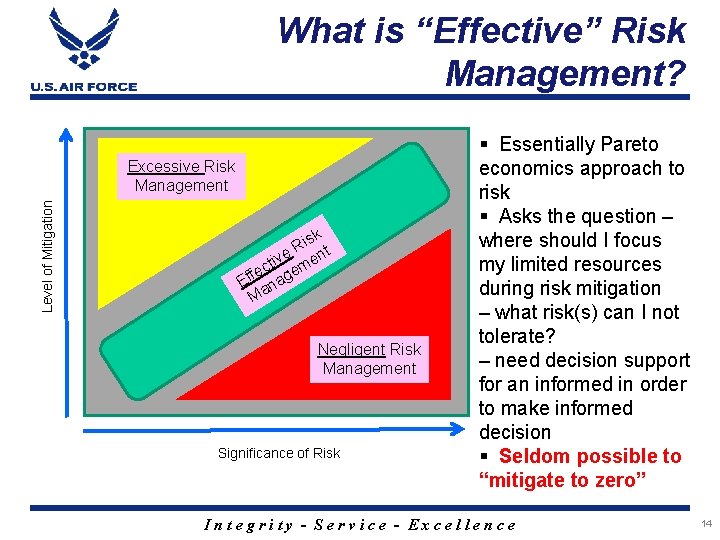 U.S. AIR FORCE

What is “Effective” Risk Management?

Level of Mitigation

Excessive Risk Management

Effective Risk Management

Negligent Risk Management

Significance of Risk

▪ Essentially Pareto economics approach to risk
▪ Asks the question – where should I focus my limited resources during risk mitigation
– what risk(s) can I not tolerate?
– need decision support for an informed in order to make informed decision
▪ Seldom possible to “mitigate to zero”

Integrity - Service - Excellence

14